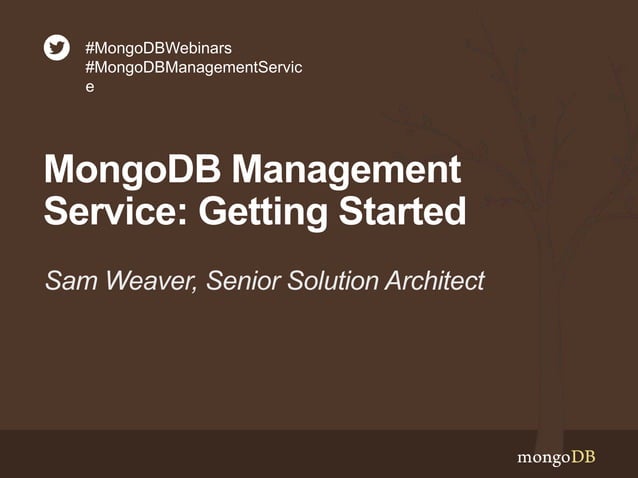 #MongoDBWebinars
#MongoDBManagementService

MongoDB Management Service: Getting Started

Sam Weaver, Senior Solution Architect

mongoDB